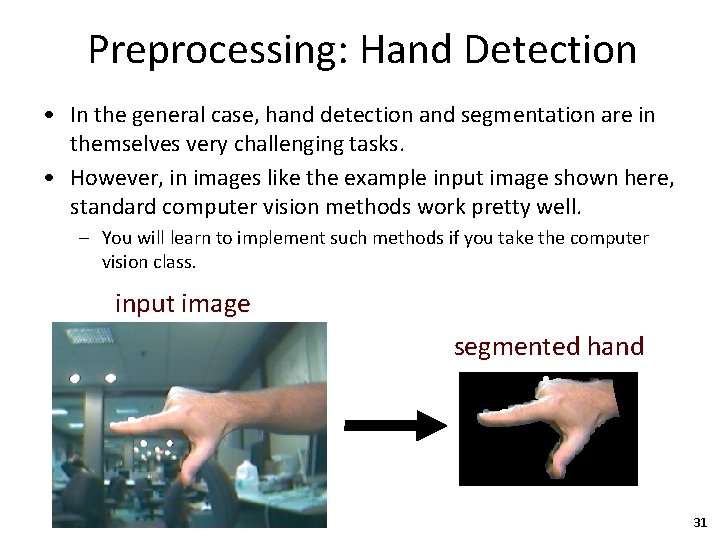 Preprocessing: Hand Detection

• In the general case, hand detection and segmentation are in themselves very challenging tasks.

• However, in images like the example input image shown here, standard computer vision methods work pretty well.

– You will learn to implement such methods if you take the computer vision class.

input image

segmented hand

31